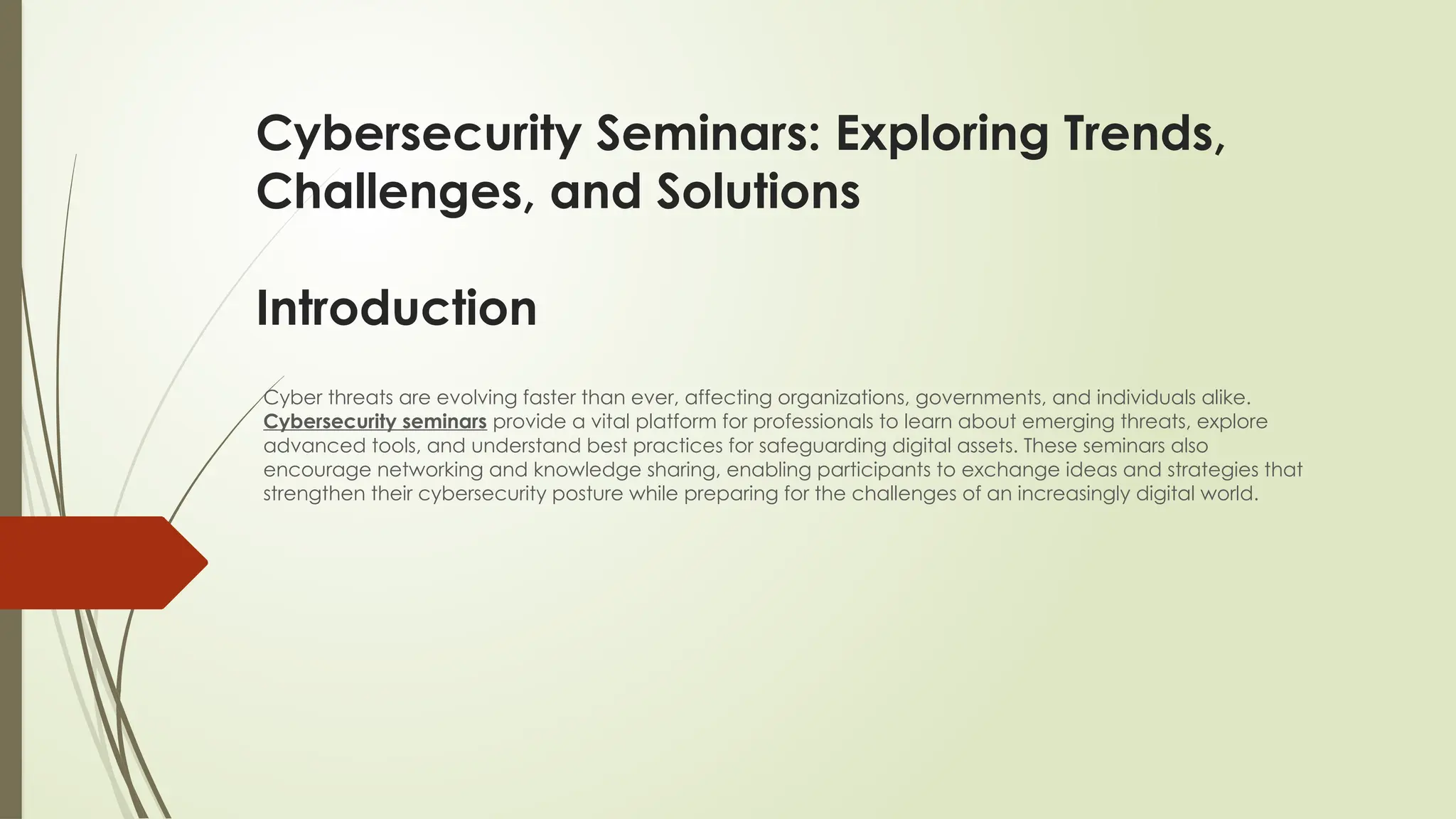 Cybersecurity Seminars: Exploring Trends, Challenges, and Solutions

Introduction

Cyber threats are evolving faster than ever, affecting organizations, governments, and individuals alike. Cybersecurity seminars provide a vital platform for professionals to learn about emerging threats, explore advanced tools, and understand best practices for safeguarding digital assets. These seminars also encourage networking and knowledge sharing, enabling participants to exchange ideas and strategies that strengthen their cybersecurity posture while preparing for the challenges of an increasingly digital world.